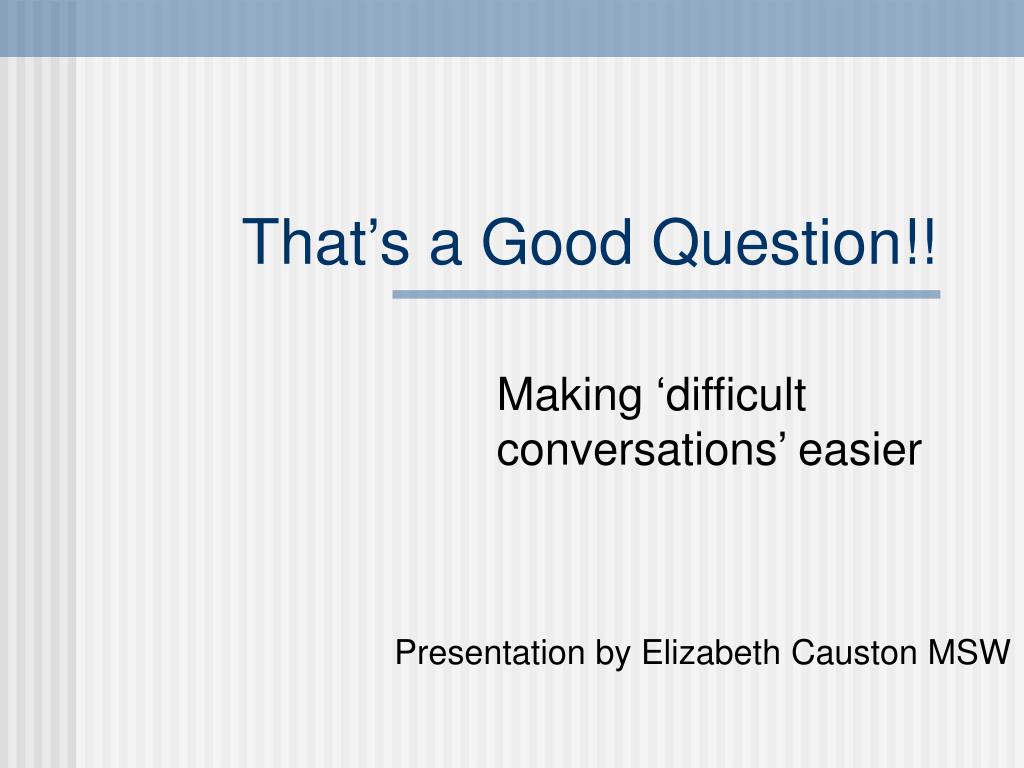 That’s a Good Question!!

Making ‘difficult conversations’ easier

Presentation by Elizabeth Causton MSW